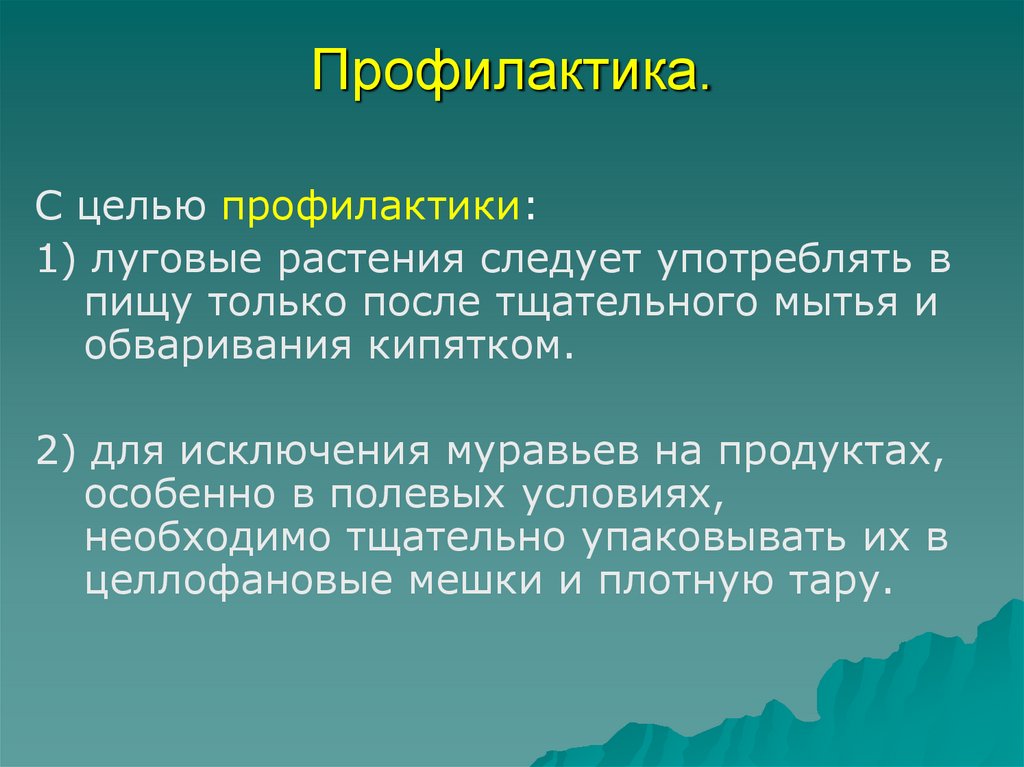 Профилактика.

С целью профилактики:

1) луговые растения следует употреблять в пищу только после тщательного мытья и обваривания кипятком.

2) для исключения муравьев на продуктах, особенно в полевых условиях, необходимо тщательно упаковывать их в целлофановые мешки и плотную тару.